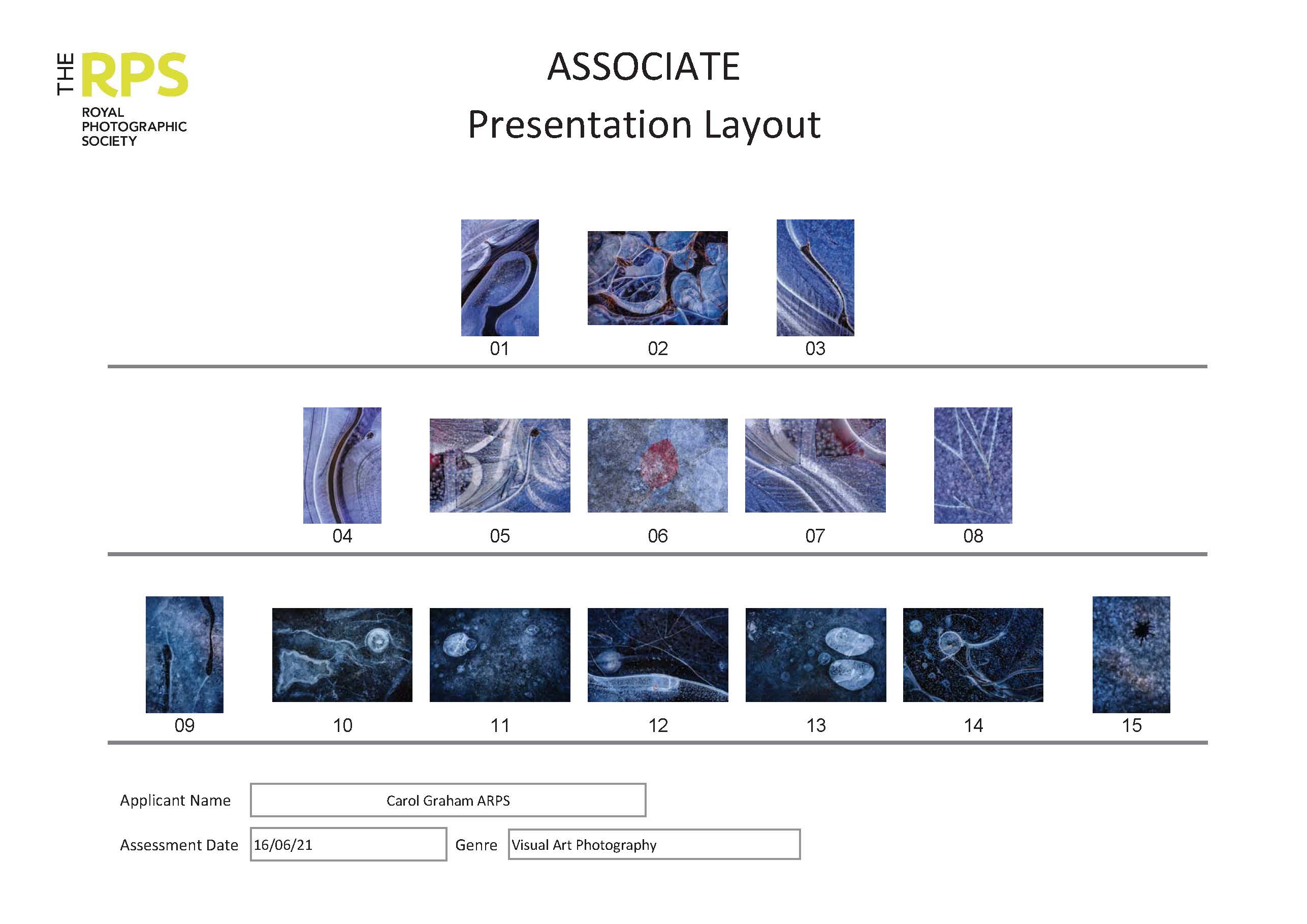 THE RPS
ROYAL PHOTOGRAPHIC SOCIETY

ASSOCIATE
Presentation Layout

01 02 03

04 05 06 07 08

09 10 11 12 13 14 15

Applicant Name Carol Graham ARPS

Assessment Date 16/06/21 Genre Visual Art Photography